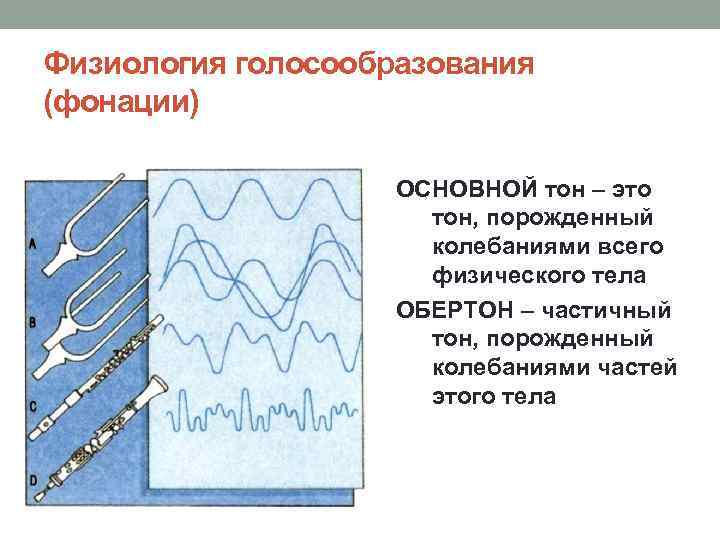 Физиология голосообразования (фонации)

A

B

C

D

ОСНОВНОЙ тон – это тон, порожденный колебаниями всего физического тела

ОБЕРТОН – частичный тон, порожденный колебаниями частей этого тела